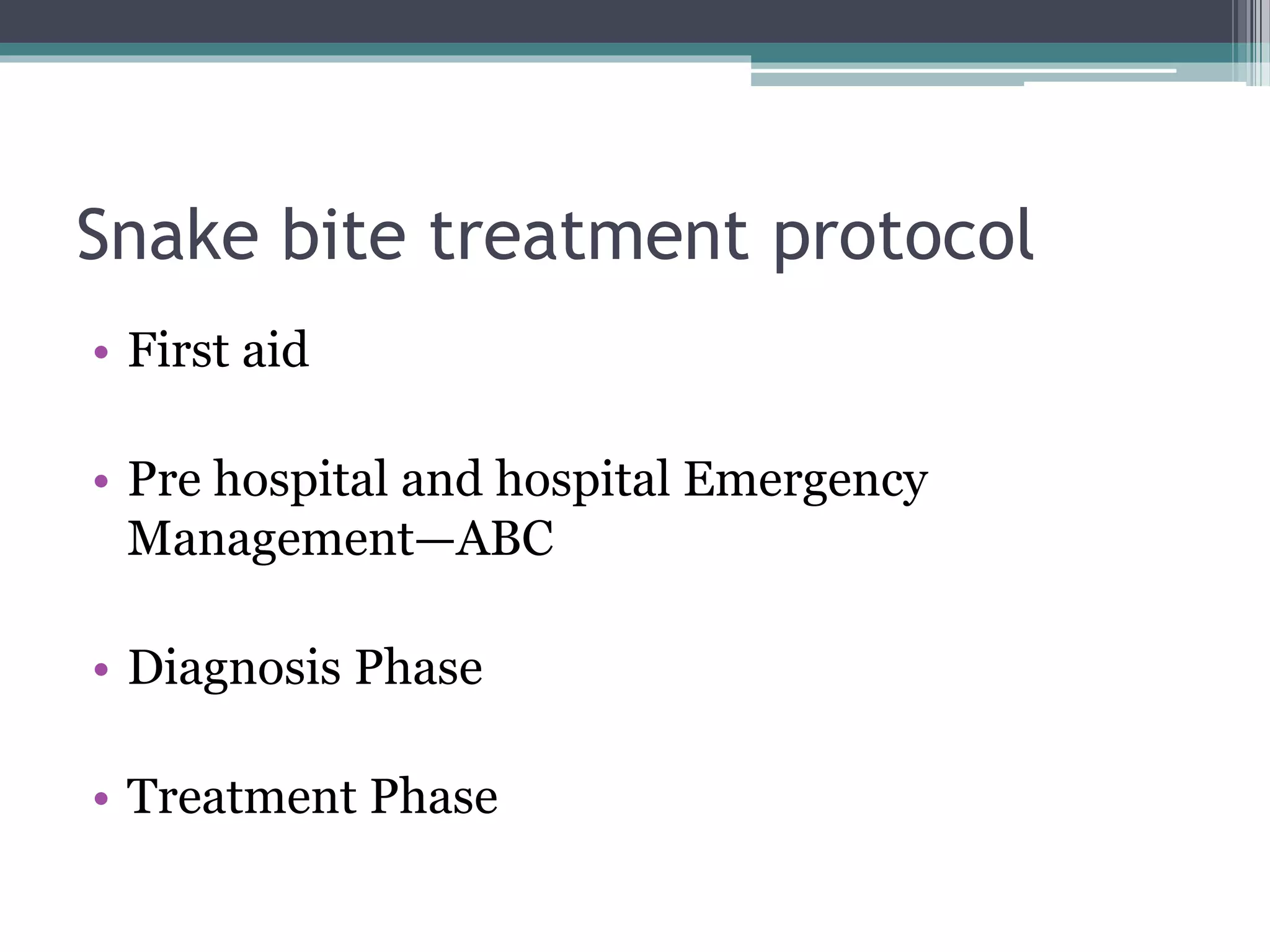 Snake bite treatment protocol

• First aid

• Pre hospital and hospital Emergency Management—ABC

• Diagnosis Phase

• Treatment Phase